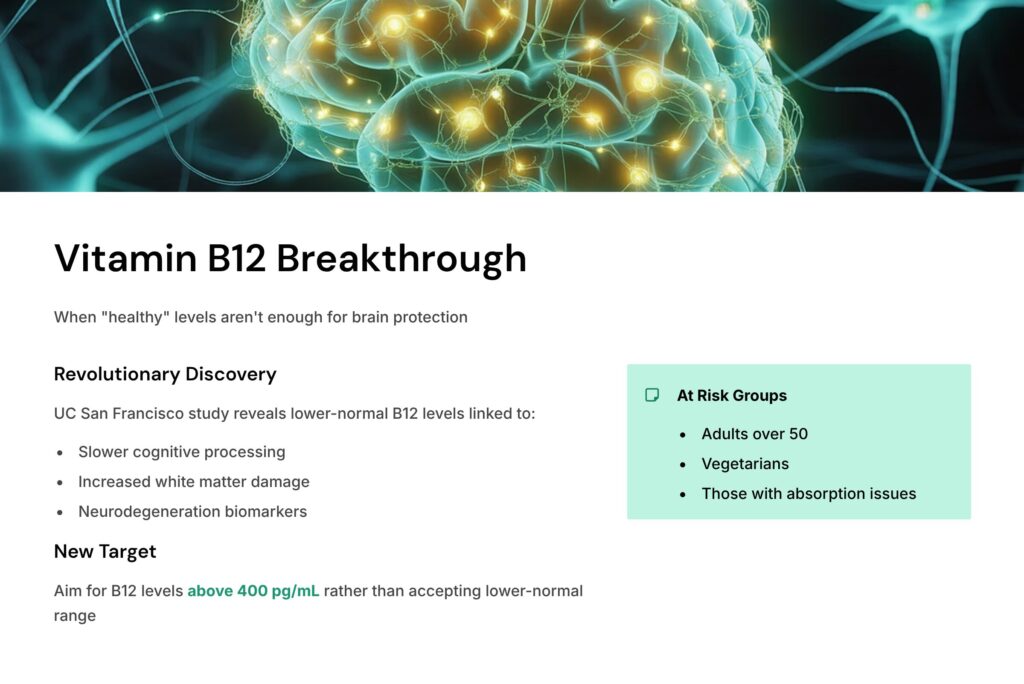 Vitamin B12 Breakthrough

When "healthy" levels aren't enough for brain protection

Revolutionary Discovery

UC San Francisco study reveals lower-normal B12 levels linked to:

- Slower cognitive processing
- Increased white matter damage
- Neurodegeneration biomarkers

New Target

Aim for B12 levels above 400 pg/mL rather than accepting lower-normal range

At Risk Groups

- Adults over 50
- Vegetarians
- Those with absorption issues